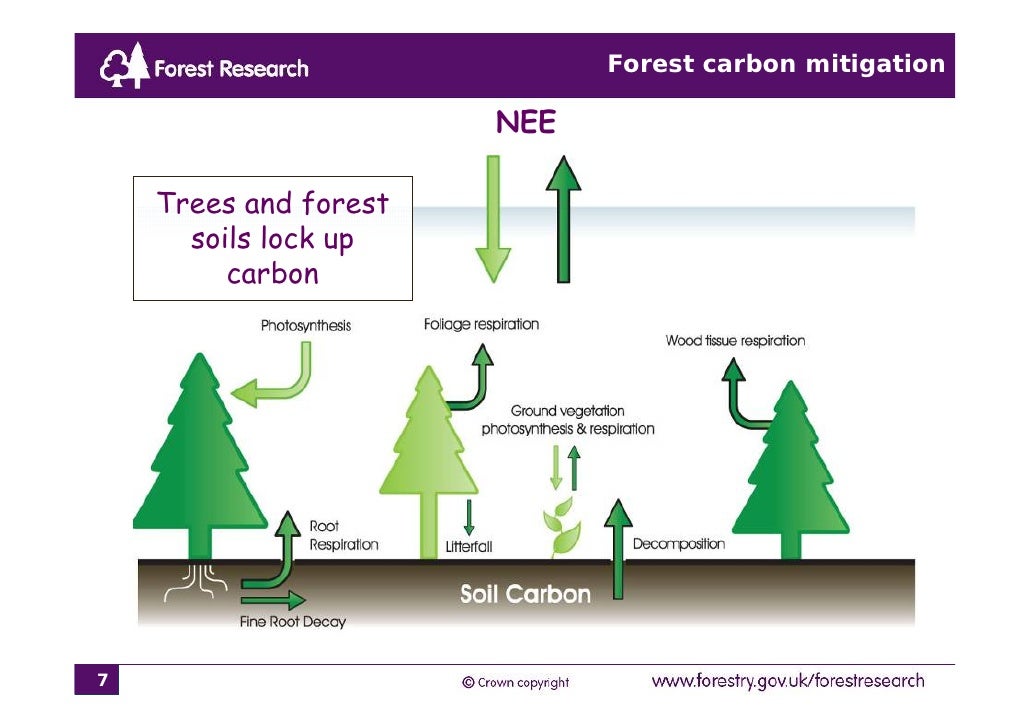 Forest Research

Forest carbon mitigation

NEE

Trees and forest soils lock up carbon

Photosynthesis

Foliage respiration

Wood tissue respiration

Ground vegetation photosynthesis & respiration

Root Respiration

Litterfall

Decomposition

Soil Carbon

Fine Root Decay

7

© Crown copyright

www.forestry.gov.uk/forestresearch